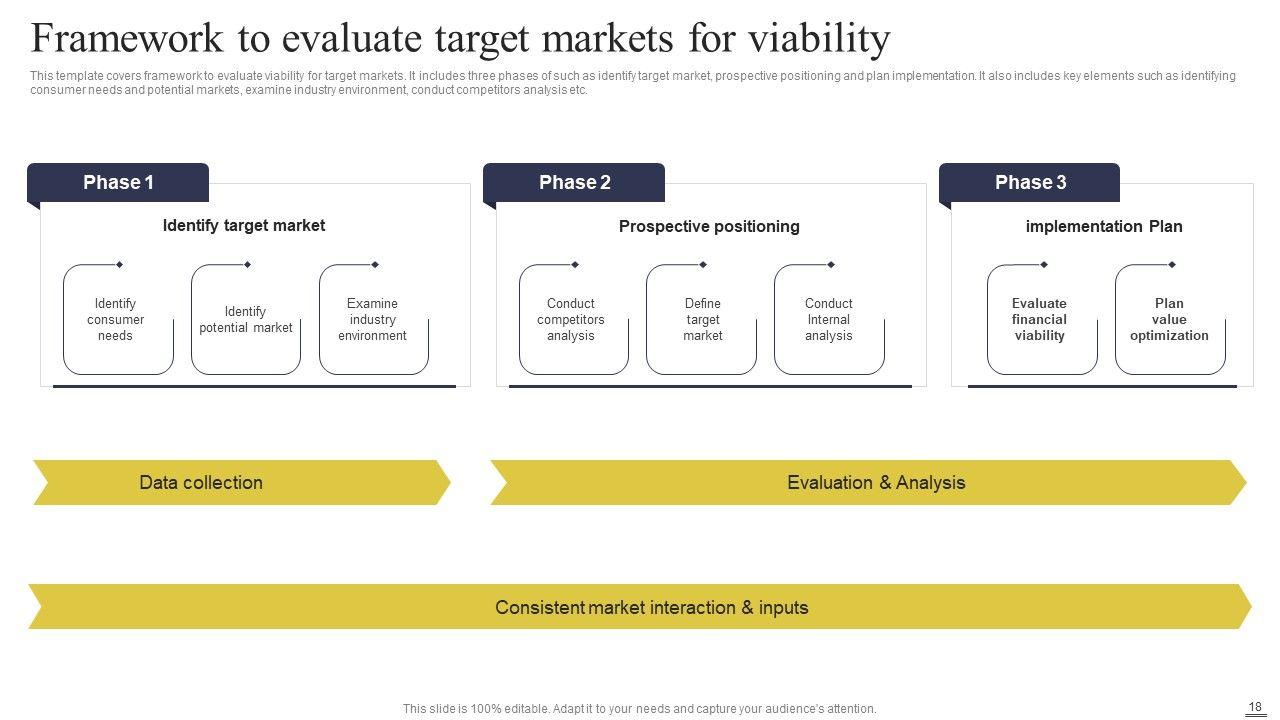 Framework to evaluate target markets for viability

This template covers framework to evaluate viability for target markets. It includes three phases of such as identify target market, prospective positioning and plan implementation. It also includes key elements such as identifying consumer needs and potential markets, examine industry environment, conduct competitors analysis etc.

Phase 1

Identify target market

Identify consumer needs

Identify potential market

Examine industry environment

Phase 2

Prospective positioning

Conduct competitors analysis

Define target market

Conduct Internal analysis

Phase 3

implementation Plan

Evaluate financial viability

Plan value optimization

Data collection

Evaluation & Analysis

Consistent market interaction & inputs

This slide is 100% editable. Adapt it to your needs and capture your audience's attention.

18